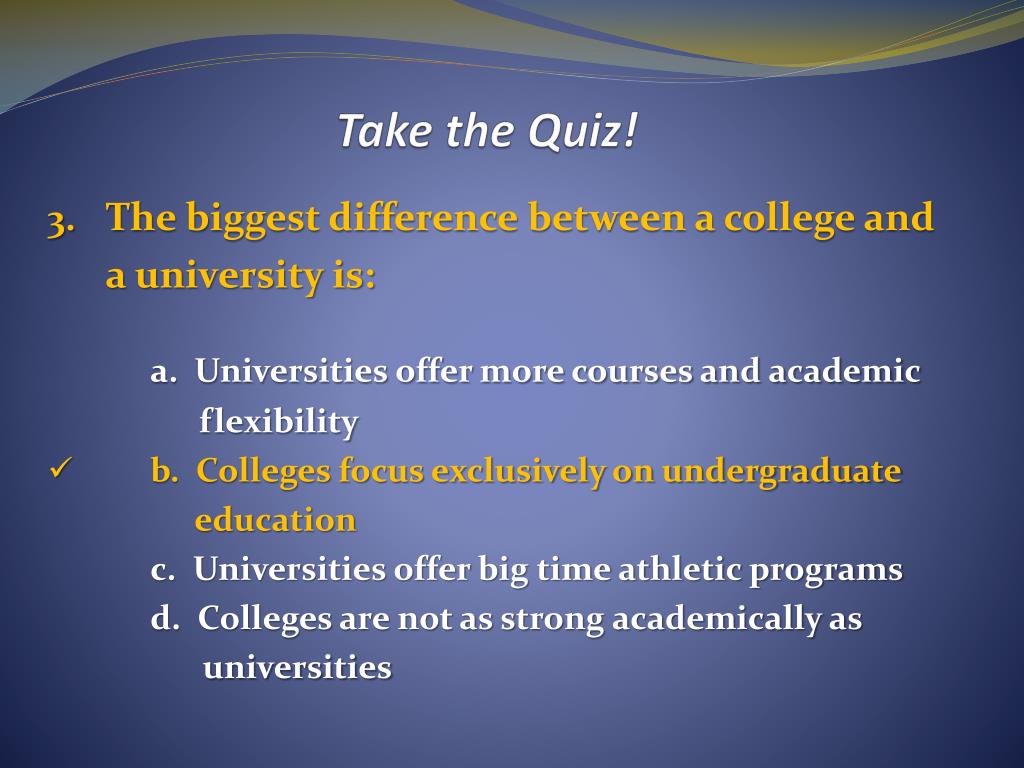 Take the Quiz!

3. The biggest difference between a college and a university is:

a. Universities offer more courses and academic flexibility

✓ b. Colleges focus exclusively on undergraduate education

c. Universities offer big time athletic programs

d. Colleges are not as strong academically as universities